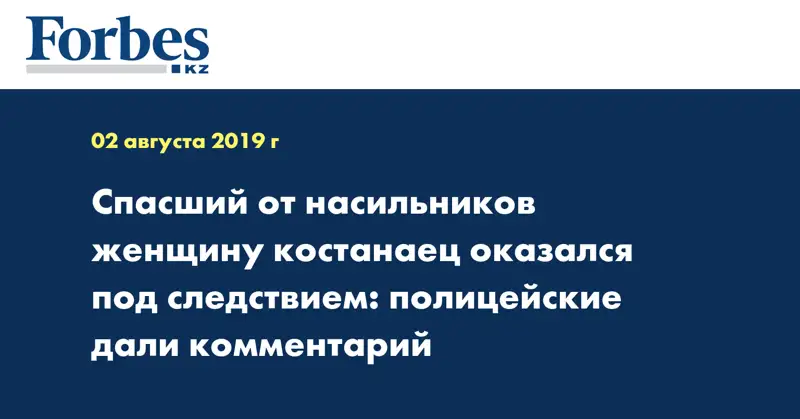 Forbes
KZ

02 августа 2019 г

Спасший от насильников женщину костанаец оказался под следствием: полицейские дали комментарий